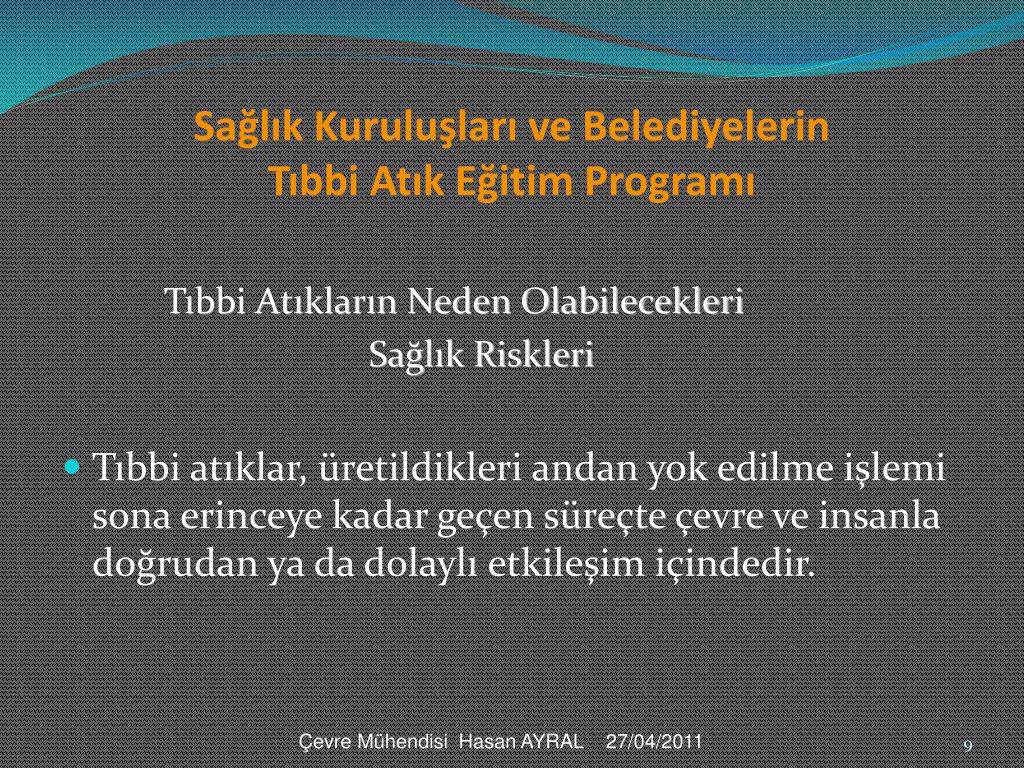 Sağlık Kuruluşları ve Belediyelerin Tıbbi Atık Eğitim Programı

Tıbbi Atıkların Neden Olabilecekleri Sağlık Riskleri

Tıbbi atıklar, üretildikleri andan yok edilme işlemi sona erinceye kadar geçen süreçte çevre ve insanla doğrudan ya da dolaylı etkileşim içindedir.

Çevre Mühendisi Hasan AYRAL 27/04/2011

9